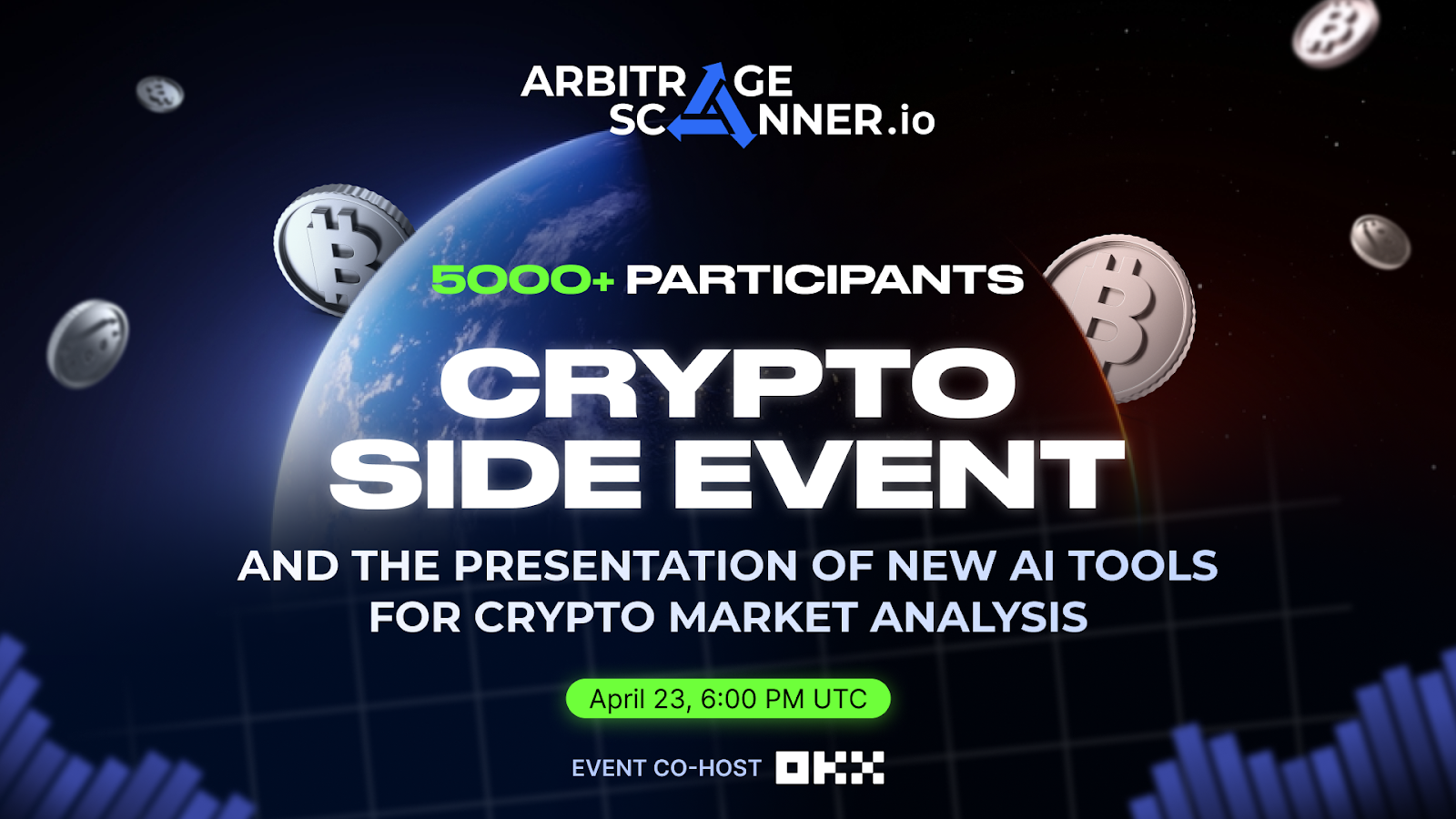 ARBITRAGE SCANNER.io

5000+ PARTICIPANTS

CRYPTO SIDE EVENT

AND THE PRESENTATION OF NEW AI TOOLS FOR CRYPTO MARKET ANALYSIS

April 23, 6:00 PM UTC

EVENT CO-HOST OKX